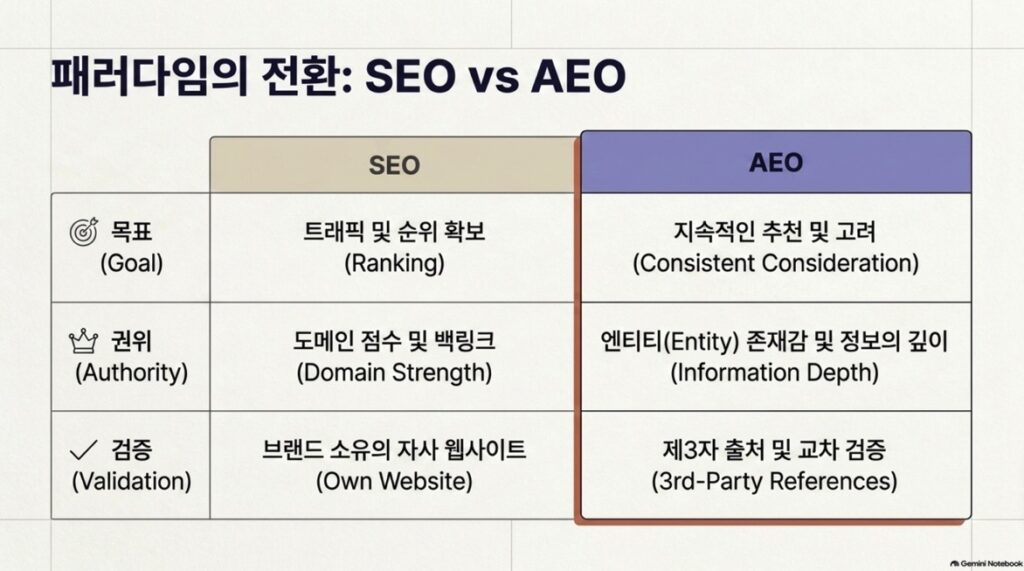 패러다임의 전환: SEO vs AEO

| | SEO | AEO |
|---|---|---|
| 목표 (Goal) | 트래픽 및 순위 확보 (Ranking) | 지속적인 추천 및 고려 (Consistent Consideration) |
| 권위 (Authority) | 도메인 점수 및 백링크 (Domain Strength) | 엔티티(Entity) 존재감 및 정보의 깊이 (Information Depth) |
| 검증 (Validation) | 브랜드 소유의 자사 웹사이트 (Own Website) | 제3자 출처 및 교차 검증 (3rd-Party References) |

Gemini Notebook